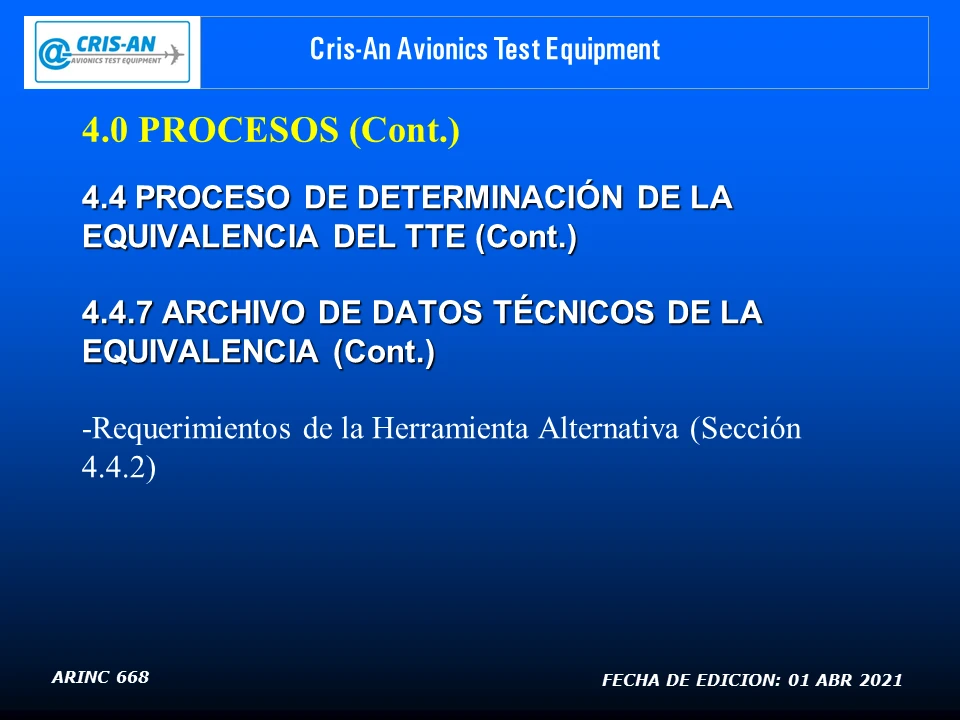 @CRIS-AN
AVIONICS TEST EQUIPMENT

Cris-An Avionics Test Equipment

4.0 PROCESOS (Cont.)

4.4 PROCESO DE DETERMINACIÓN DE LA EQUIVALENCIA DEL TTE (Cont.)

4.4.7 ARCHIVO DE DATOS TÉCNICOS DE LA EQUIVALENCIA (Cont.)

-Requerimientos de la Herramienta Alternativa (Sección 4.4.2)

ARINC 668

FECHA DE EDICION: 01 ABR 2021